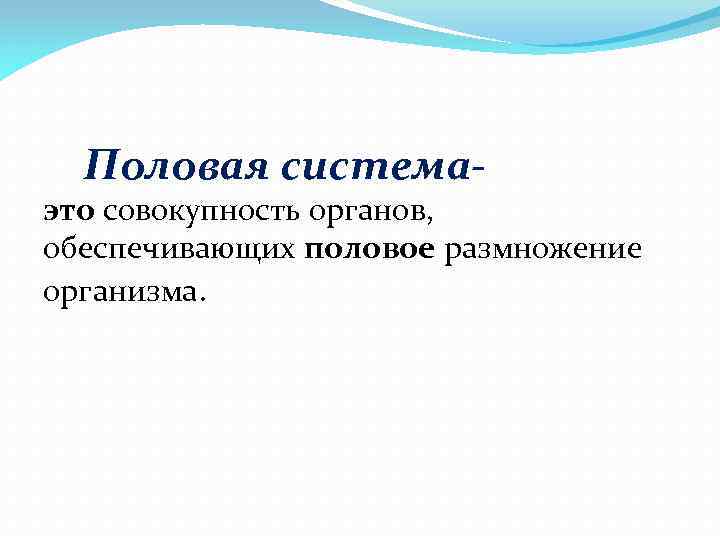 Половая система-
это совокупность органов, обеспечивающих половое размножение организма.